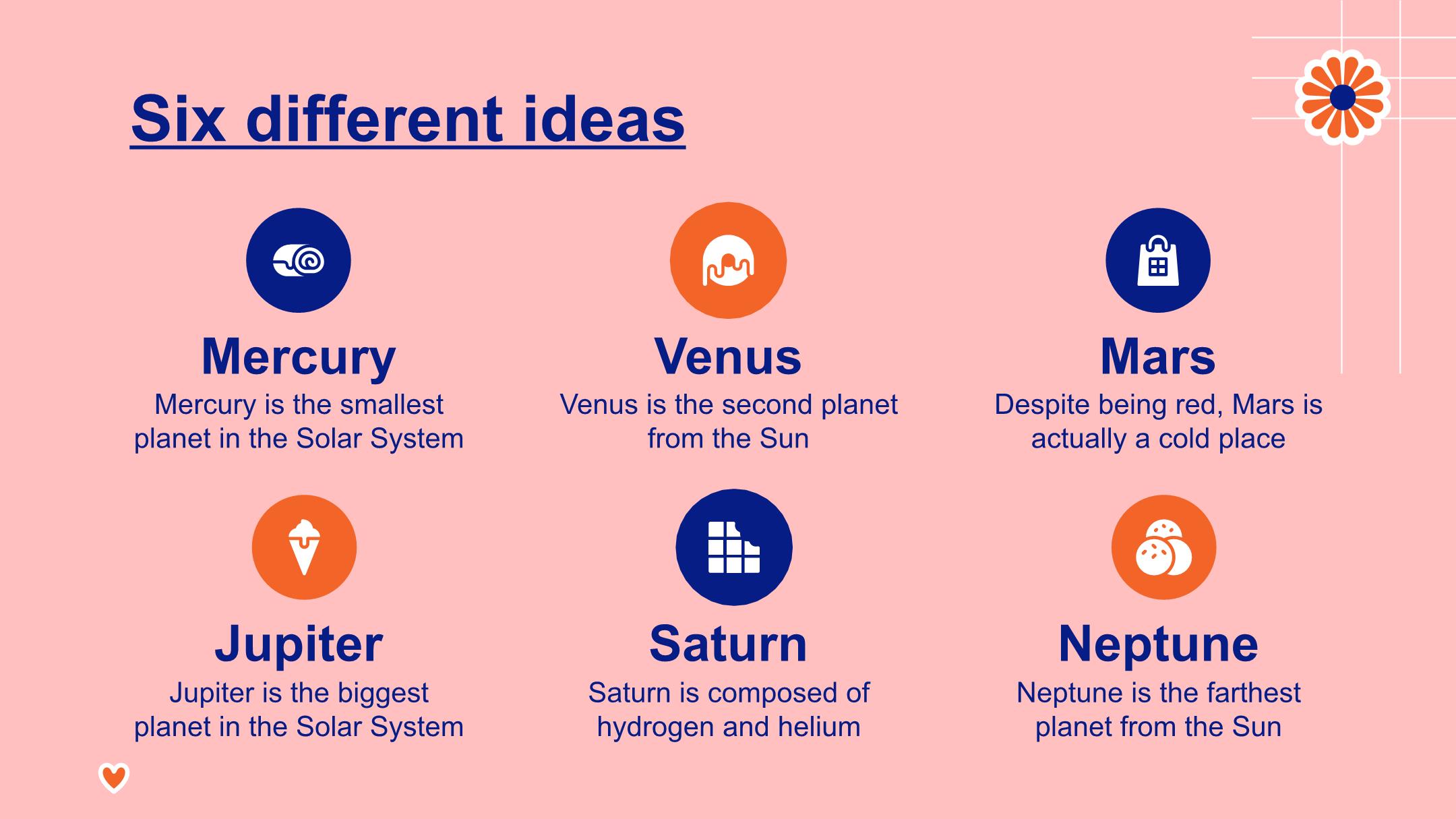 Six different ideas

Mercury
Mercury is the smallest planet in the Solar System

Venus
Venus is the second planet from the Sun

Mars
Despite being red, Mars is actually a cold place

Jupiter
Jupiter is the biggest planet in the Solar System

Saturn
Saturn is composed of hydrogen and helium

Neptune
Neptune is the farthest planet from the Sun